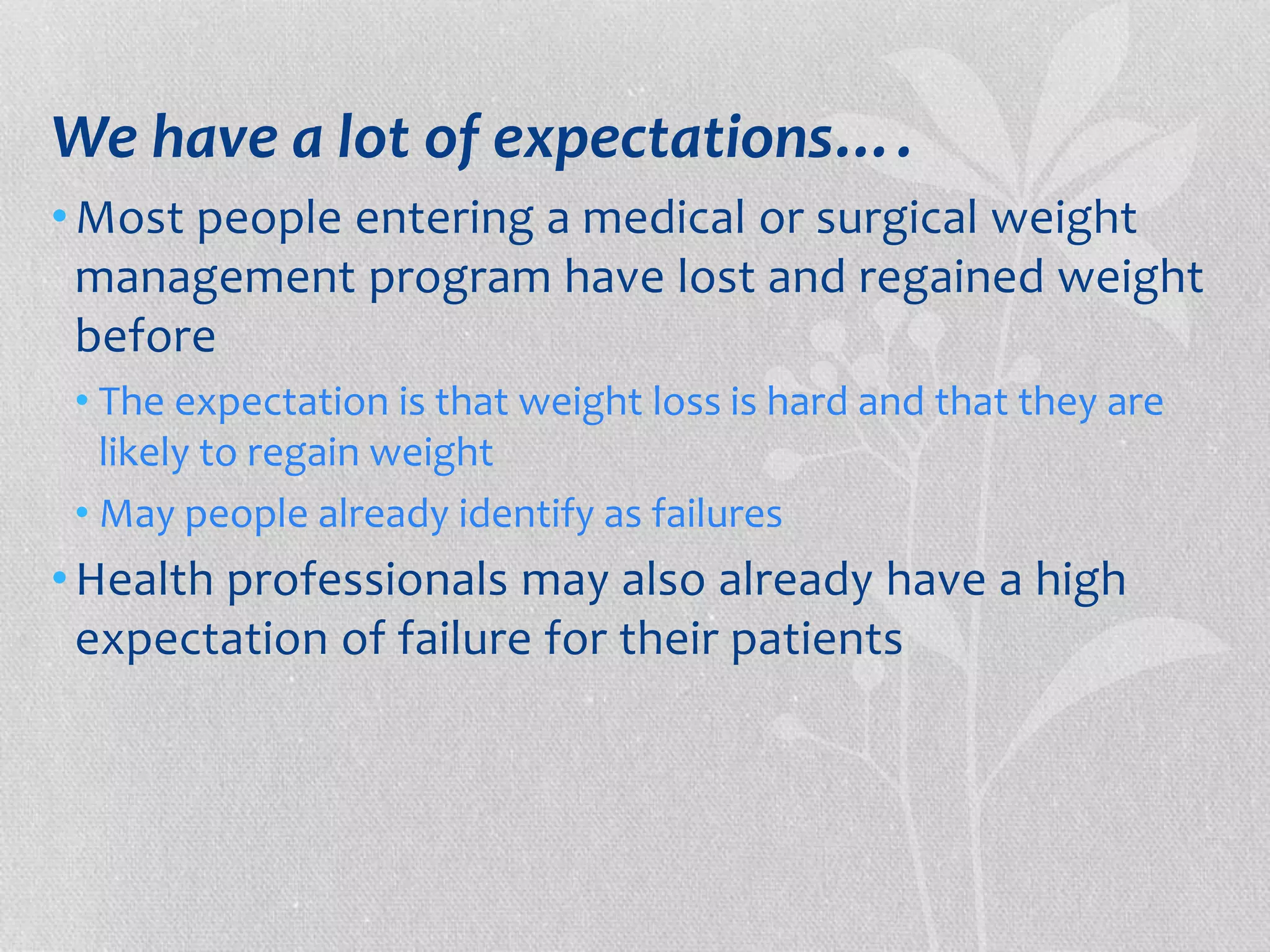 We have a lot of expectations….

• Most people entering a medical or surgical weight management program have lost and regained weight before

• The expectation is that weight loss is hard and that they are likely to regain weight

• May people already identify as failures

• Health professionals may also already have a high expectation of failure for their patients